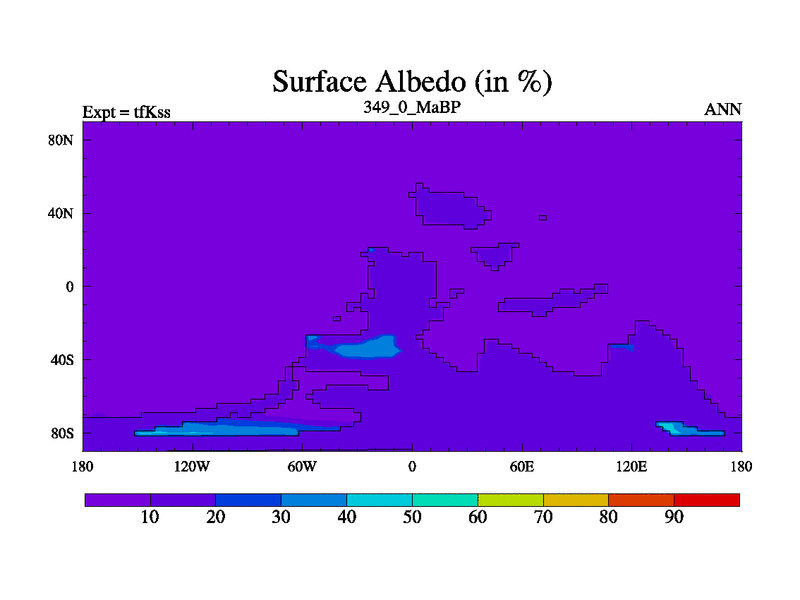 Surface Albedo (in %)

Expt = tfKss

349_0_MaBP

ANN

80N

40N

0

40S

80S

180

120W

60W

0

60E

120E

180

10

20

30

40

50

60

70

80

90